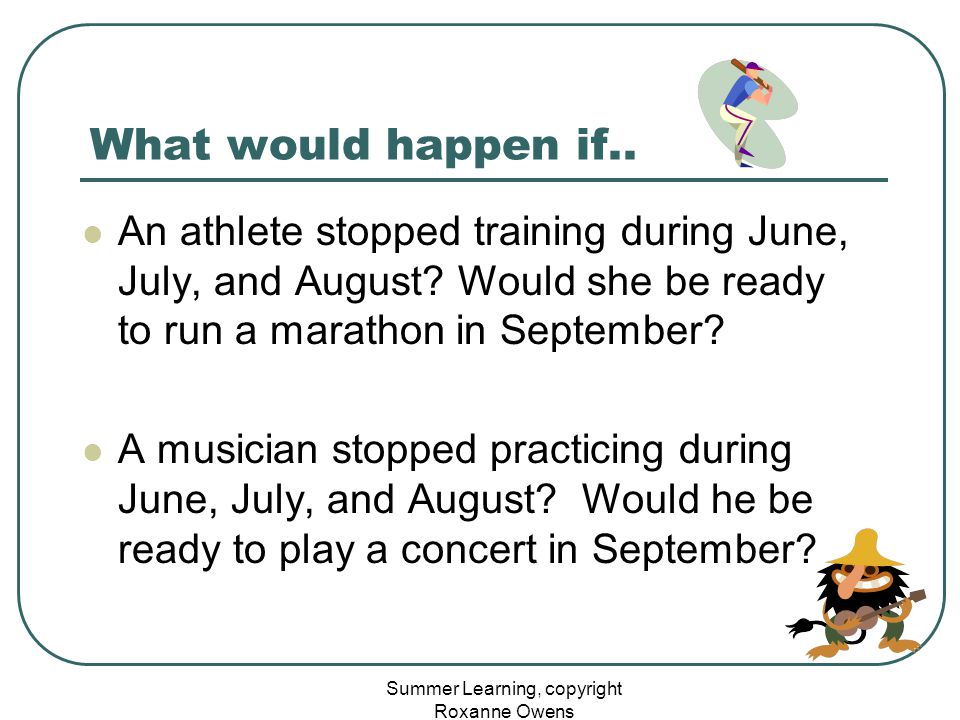 What would happen if..

An athlete stopped training during June, July, and August? Would she be ready to run a marathon in September?

A musician stopped practicing during June, July, and August?  Would he be ready to play a concert in September?

Summer Learning, copyright Roxanne Owens